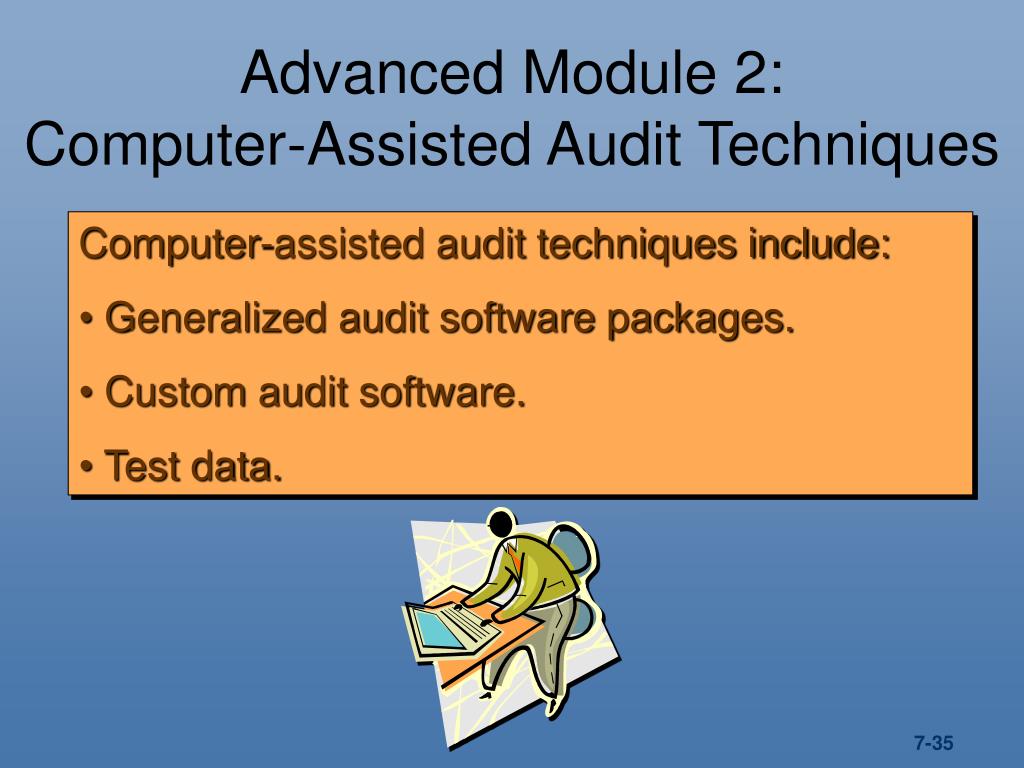 Advanced Module 2:
Computer-Assisted Audit Techniques

Computer-assisted audit techniques include:

• Generalized audit software packages.

• Custom audit software.

• Test data.

7-35